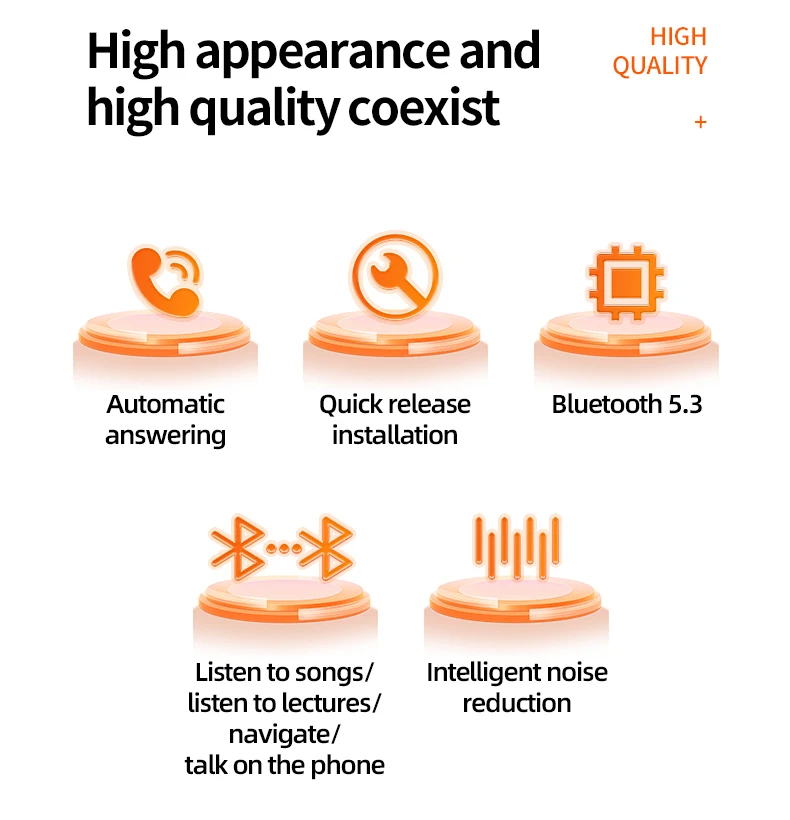 High appearance and high quality coexist

HIGH QUALITY

+

Automatic answering

Quick release installation

Bluetooth 5.3

Listen to songs/ listen to lectures/ navigate/ talk on the phone

Intelligent noise reduction